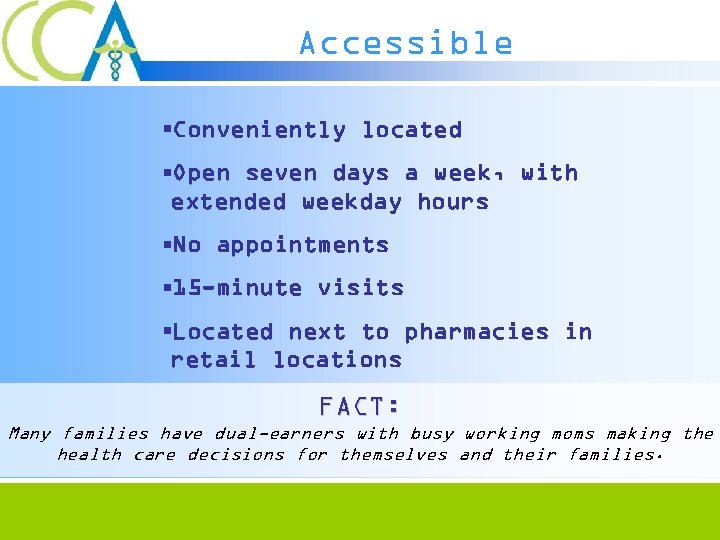 CCA

Accessible

▪Conveniently located

▪Open seven days a week, with extended weekday hours

▪No appointments

▪15-minute visits

▪Located next to pharmacies in retail locations

FACT:

Many families have dual-earners with busy working moms making the health care decisions for themselves and their families.